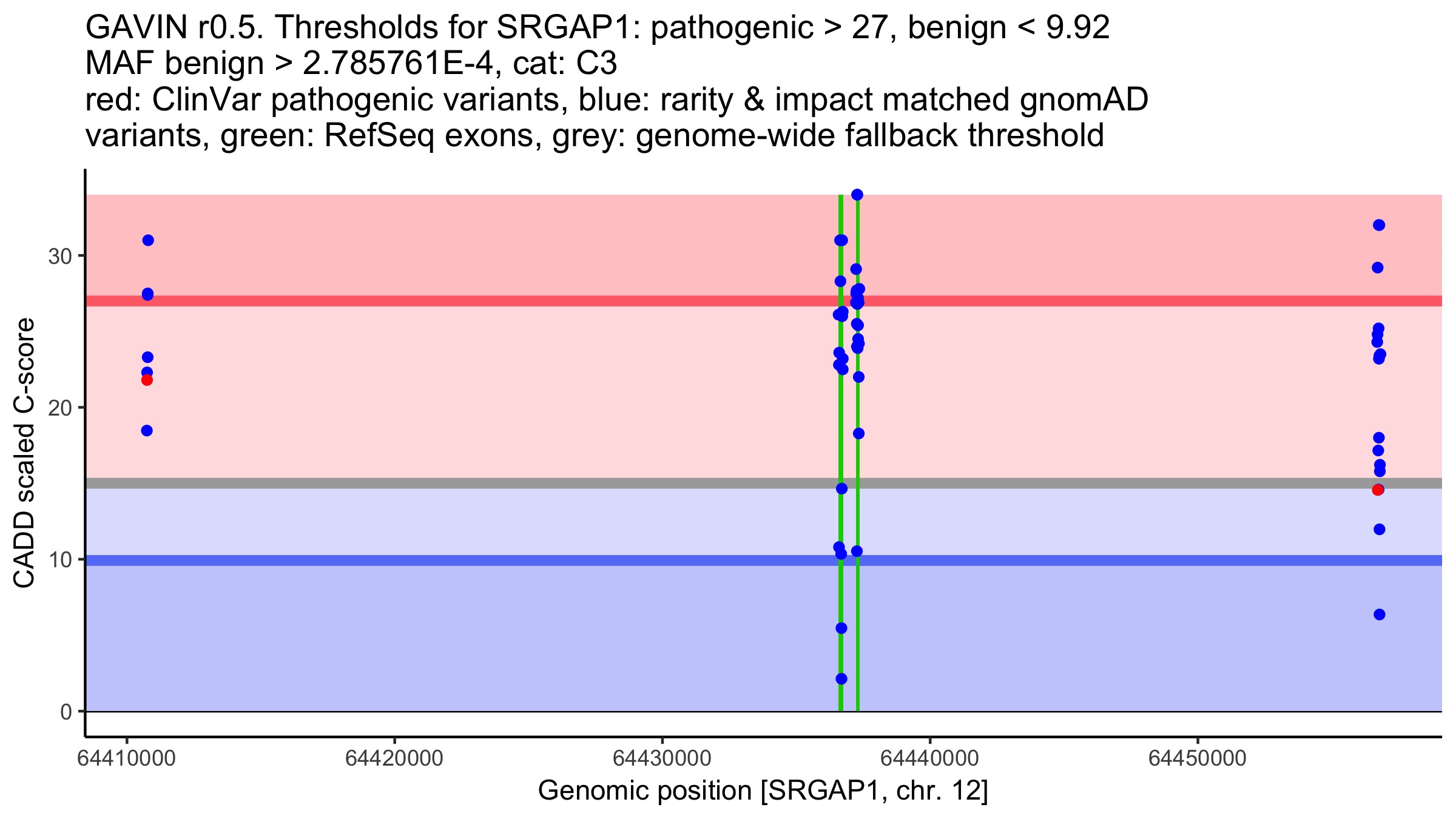 GAVIN r0.5. Thresholds for SRGAP1: pathogenic > 27, benign < 9.92
MAF benign > 2.785761E-4, cat: C3
red: ClinVar pathogenic variants, blue: rarity & impact matched gnomAD variants, green: RefSeq exons, grey: genome-wide fallback threshold

CADD scaled C-score

30
20
10
0

64410000
64420000
64430000
64440000
64450000

Genomic position [SRGAP1, chr. 12]